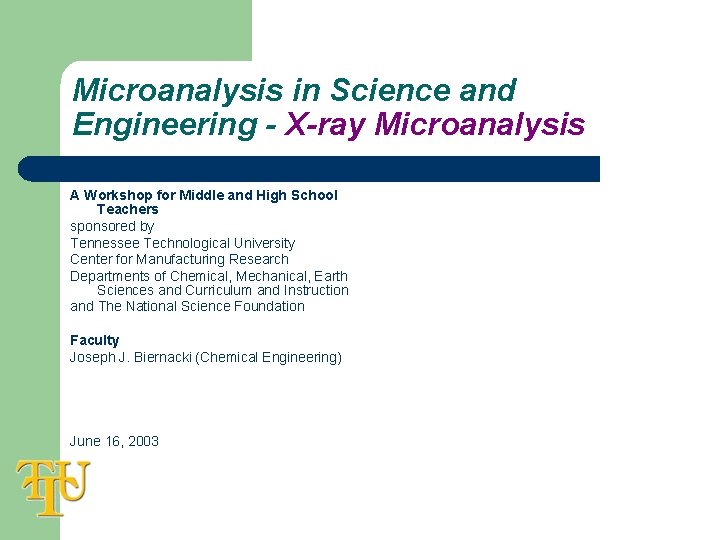 Microanalysis in Science and Engineering - X-ray Microanalysis

A Workshop for Middle and High School Teachers
sponsored by
Tennessee Technological University
Center for Manufacturing Research
Departments of Chemical, Mechanical, Earth Sciences and Curriculum and Instruction
and The National Science Foundation

Faculty
Joseph J. Biernacki (Chemical Engineering)

June 16, 2003

TTU